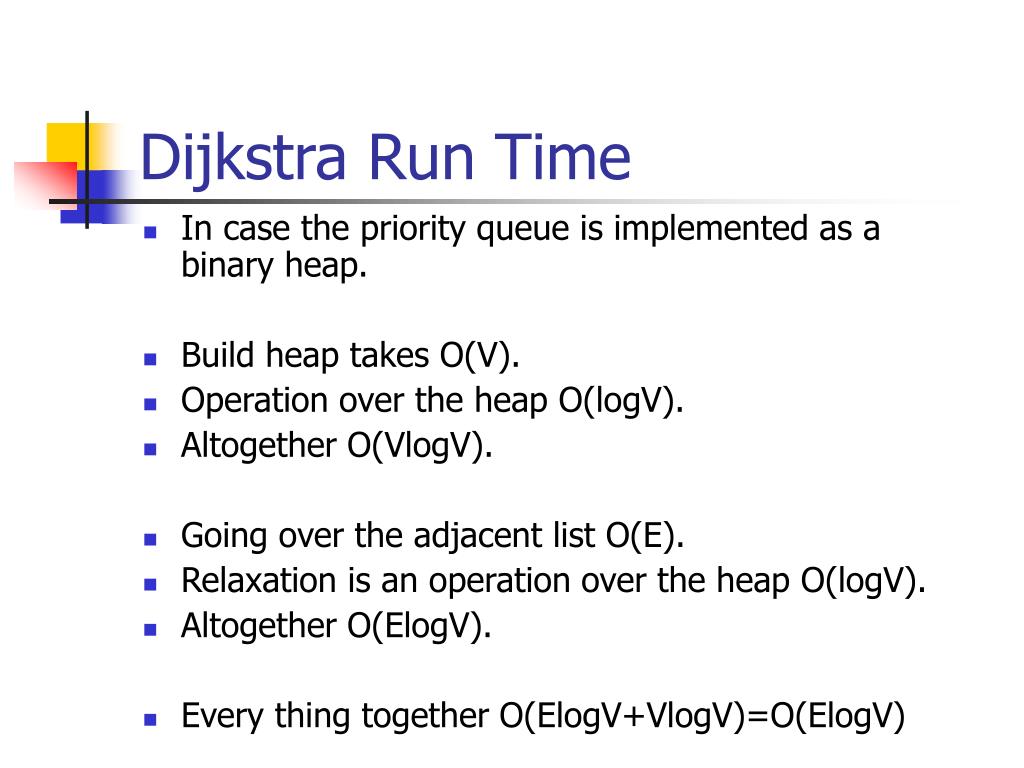 Dijkstra Run Time

- In case the priority queue is implemented as a binary heap.

- Build heap takes O(V).
- Operation over the heap O(logV).
- Altogether O(VlogV).

- Going over the adjacent list O(E).
- Relaxation is an operation over the heap O(logV).
- Altogether O(ElogV).

- Every thing together O(ElogV+VlogV)=O(ElogV)